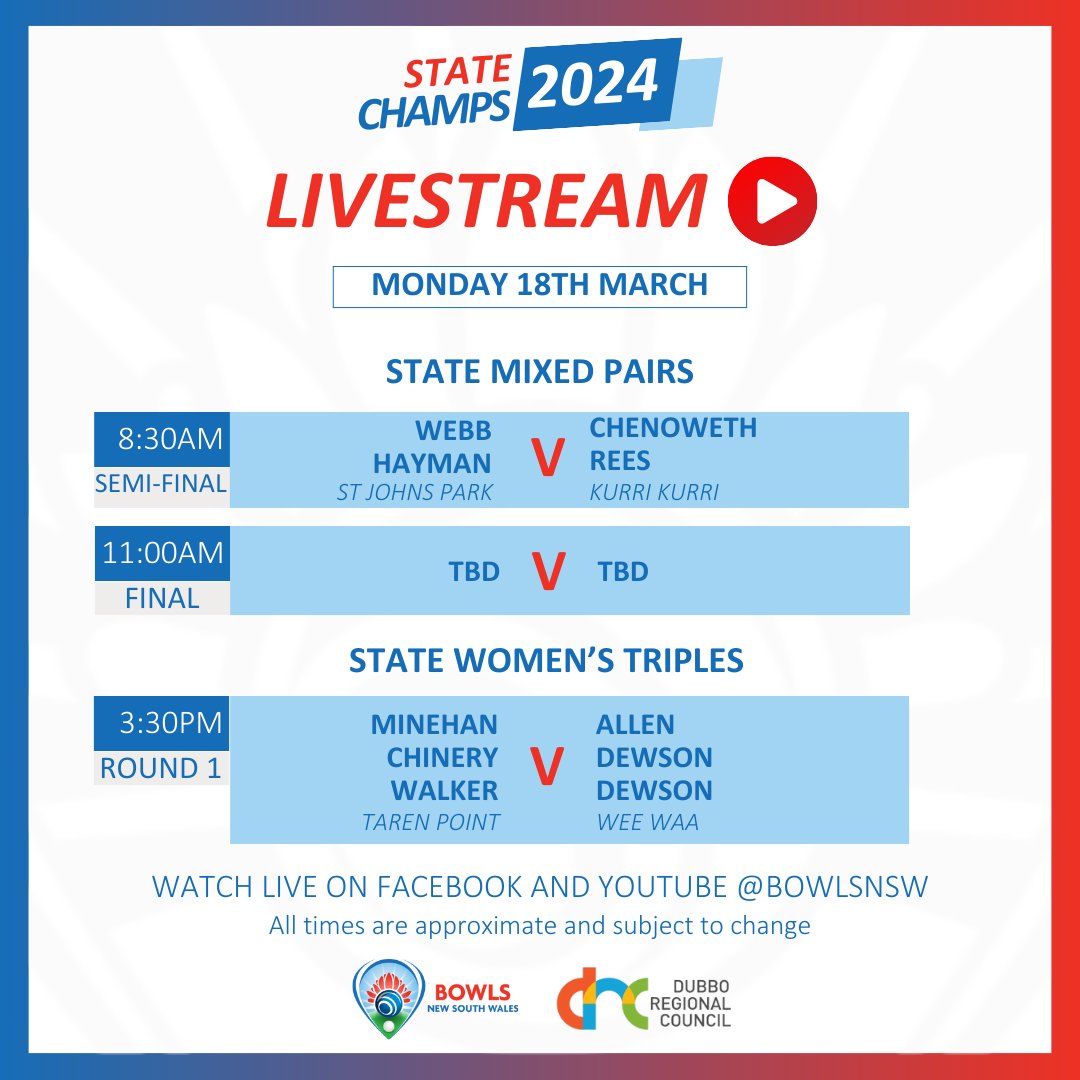 STATE CHAMPS 2024

LIVESTREAM

MONDAY 18TH MARCH

STATE MIXED PAIRS

8:30AM
SEMI-FINAL

WEBB
HAYMAN
ST JOHNS PARK

V

CHENOWETH
REES
KURRI KURRI

11:00AM
FINAL

TBD V TBD

STATE WOMEN'S TRIPLES

3:30PM
ROUND 1

MINEHAN
CHINERY
WALKER
TAREN POINT

V

ALLEN
DEWSON
DEWSON
WEE WAA

WATCH LIVE ON FACEBOOK AND YOUTUBE @BOWLSNSW
All times are approximate and subject to change

BOWLS NEW SOUTH WALES

DUBBO REGIONAL COUNCIL